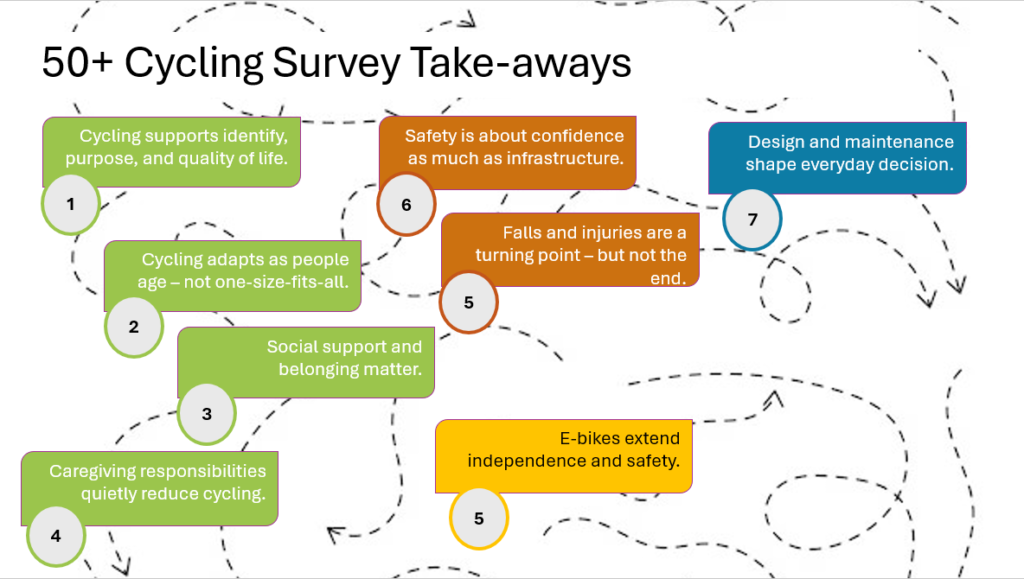 50+ Cycling Survey Take-aways

Cycling supports identify, purpose, and quality of life.

1

Cycling adapts as people age – not one-size-fits-all.

2

Social support and belonging matter.

3

Caregiving responsibilities quietly reduce cycling.

4

Safety is about confidence as much as infrastructure.

6

Falls and injuries are a turning point – but not the end.

5

E-bikes extend independence and safety.

5

Design and maintenance shape everyday decision.

7